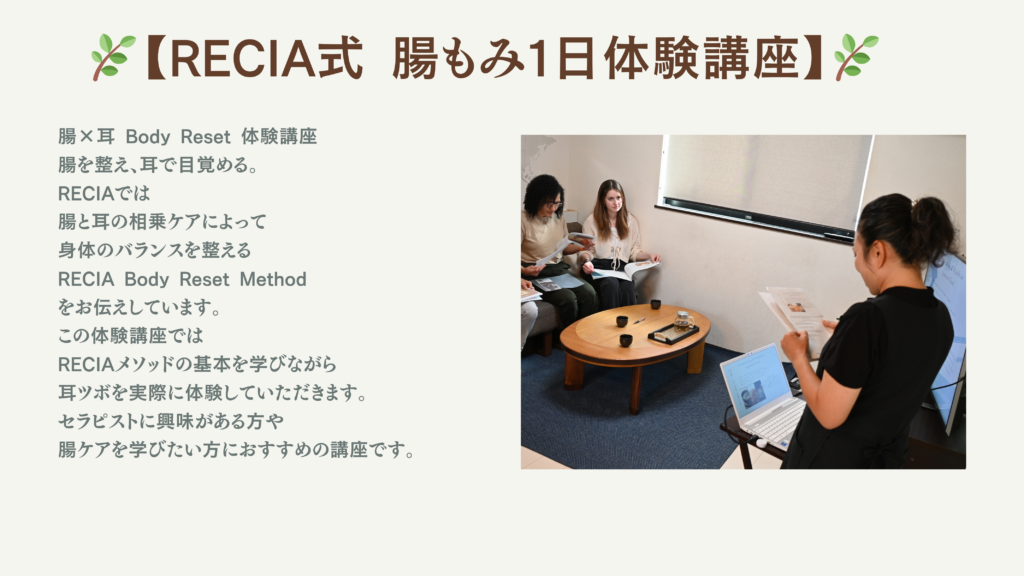 【RECIA式 腸もみ1日体験講座】

腸×耳 Body Reset 体験講座
腸を整え、耳で目覚める。
RECIAでは
腸と耳の相乗ケアによって
身体のバランスを整える
RECIA Body Reset Method
をお伝えしています。
この体験講座では
RECIAメソッドの基本を学びながら
耳ツボを実際に体験していただきます。
セラピストに興味がある方や
腸ケアを学びたい方におすすめの講座です。